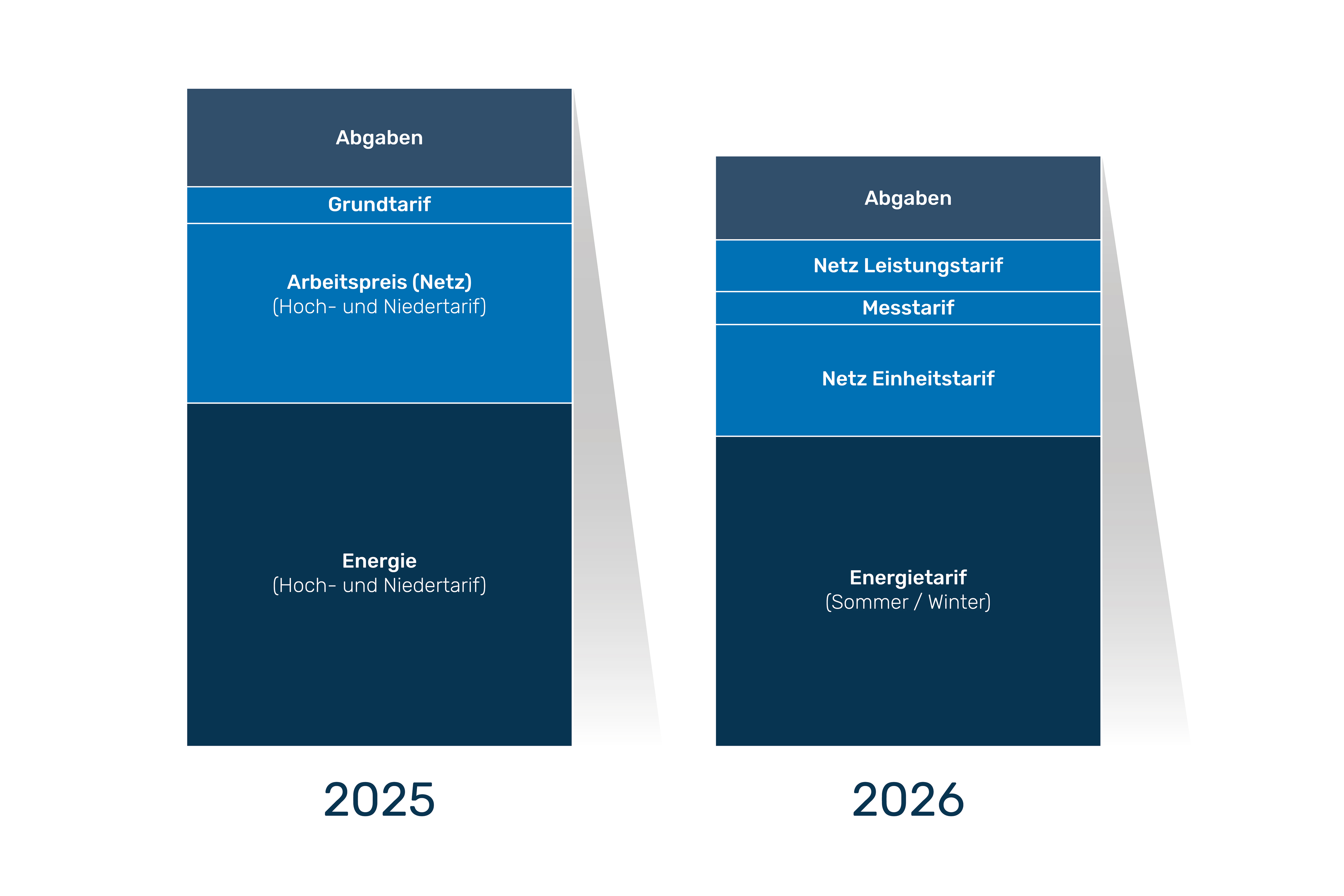 Abgaben

Grundtarif

Arbeitspreis (Netz)
(Hoch- und Niedertarif)

Energie
(Hoch- und Niedertarif)

2025

Abgaben

Netz Leistungstarif

Messtarif

Netz Einheitstarif

Energietarif
(Sommer / Winter)

2026